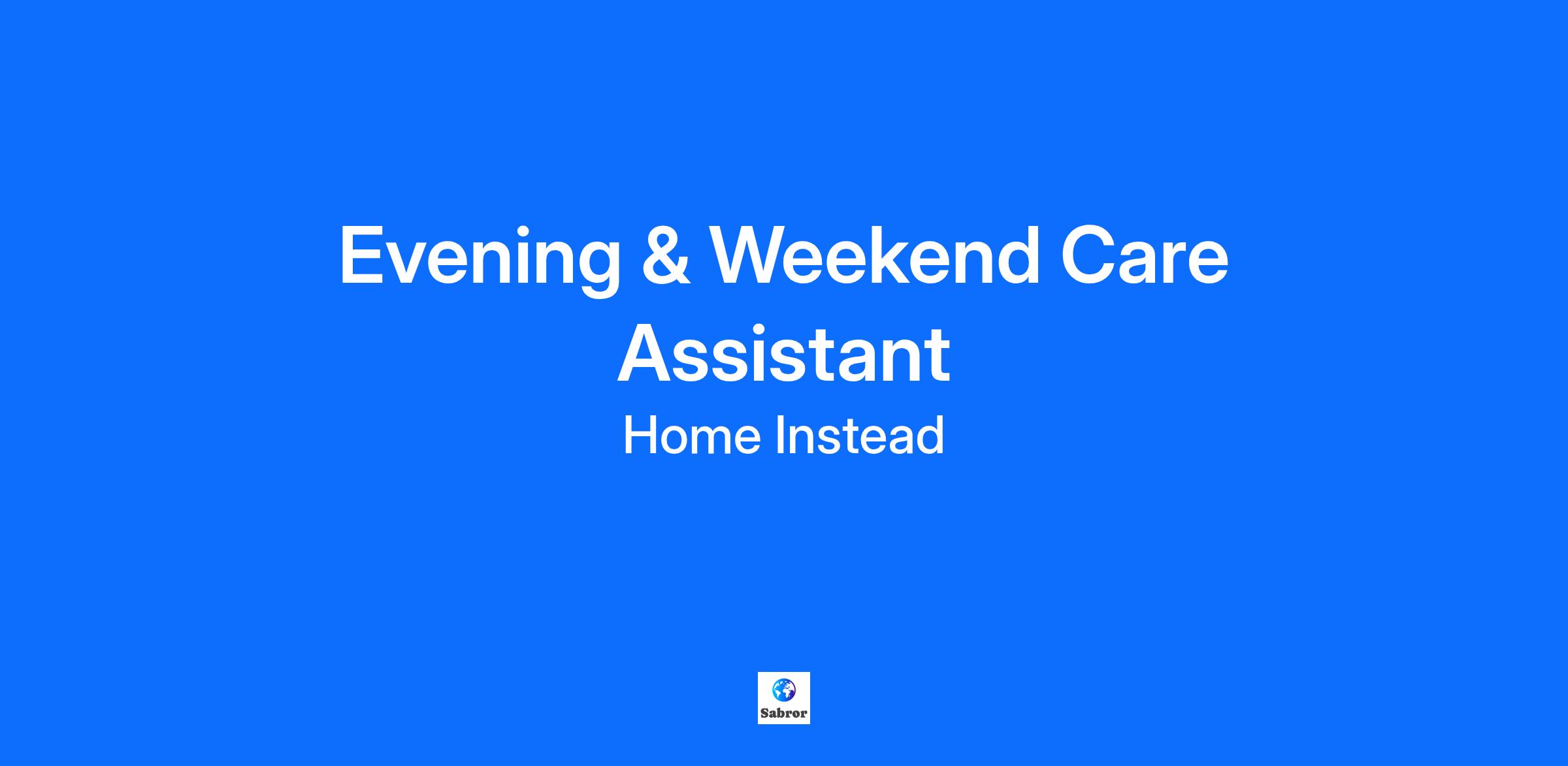 Evening & Weekend Care Assistant

Home Instead

Sabror